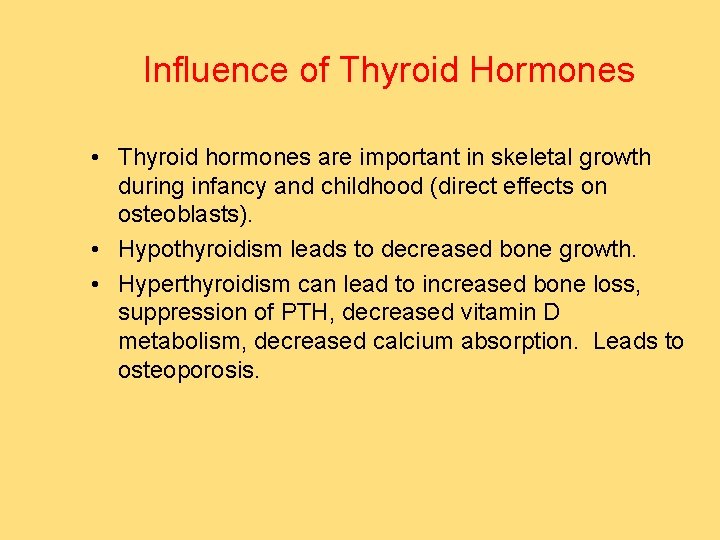 Influence of Thyroid Hormones

• Thyroid hormones are important in skeletal growth during infancy and childhood (direct effects on osteoblasts).
• Hypothyroidism leads to decreased bone growth.
• Hyperthyroidism can lead to increased bone loss, suppression of PTH, decreased vitamin D metabolism, decreased calcium absorption. Leads to osteoporosis.